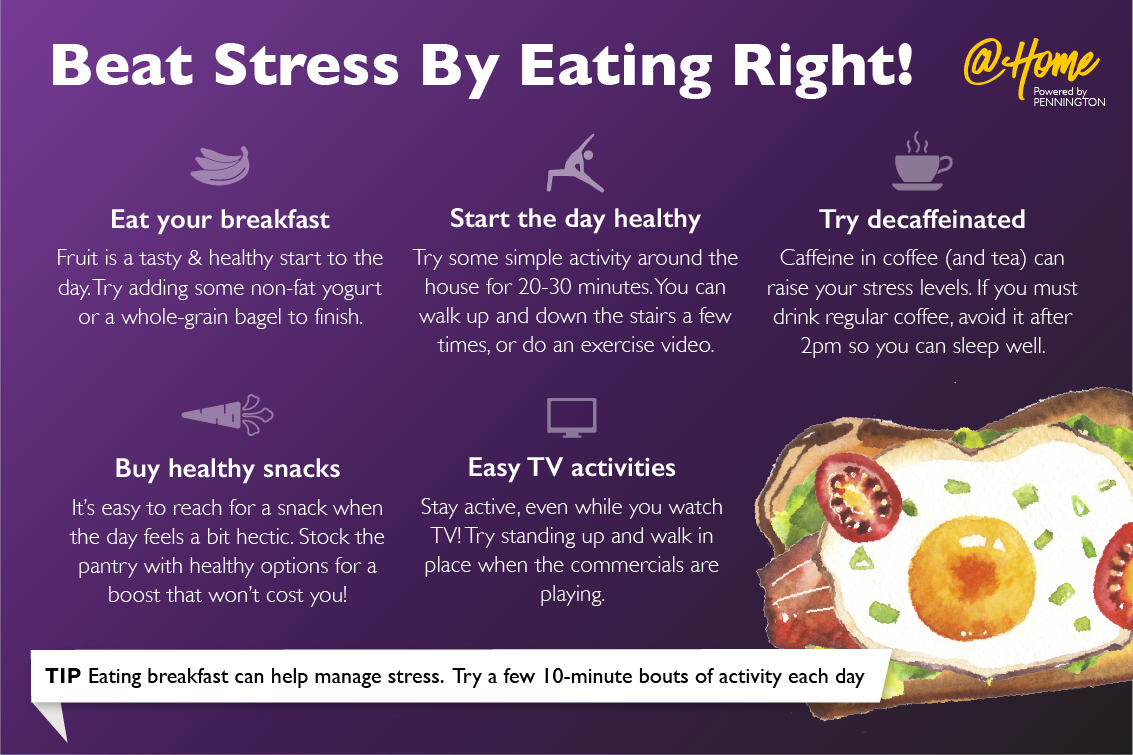 Beat Stress By Eating Right!

@Home
Powered by PENNINGTON

Eat your breakfast
Fruit is a tasty & healthy start to the day. Try adding some non-fat yogurt or a whole-grain bagel to finish.

Start the day healthy
Try some simple activity around the house for 20-30 minutes. You can walk up and down the stairs a few times, or do an exercise video.

Try decaffeinated
Caffeine in coffee (and tea) can raise your stress levels. If you must drink regular coffee, avoid it after 2pm so you can sleep well.

Buy healthy snacks
It's easy to reach for a snack when the day feels a bit hectic. Stock the pantry with healthy options for a boost that won't cost you!

Easy TV activities
Stay active, even while you watch TV! Try standing up and walk in place when the commercials are playing.

TIP Eating breakfast can help manage stress. Try a few 10-minute bouts of activity each day